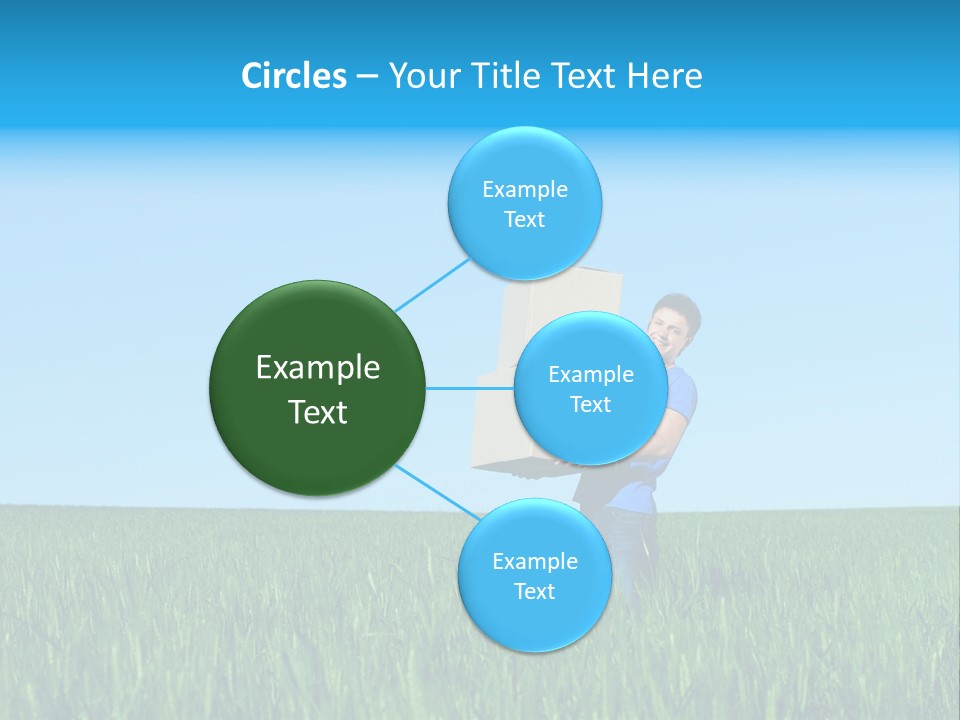 Circles – Your Title Text Here

Example Text

Example Text

Example Text

Example Text